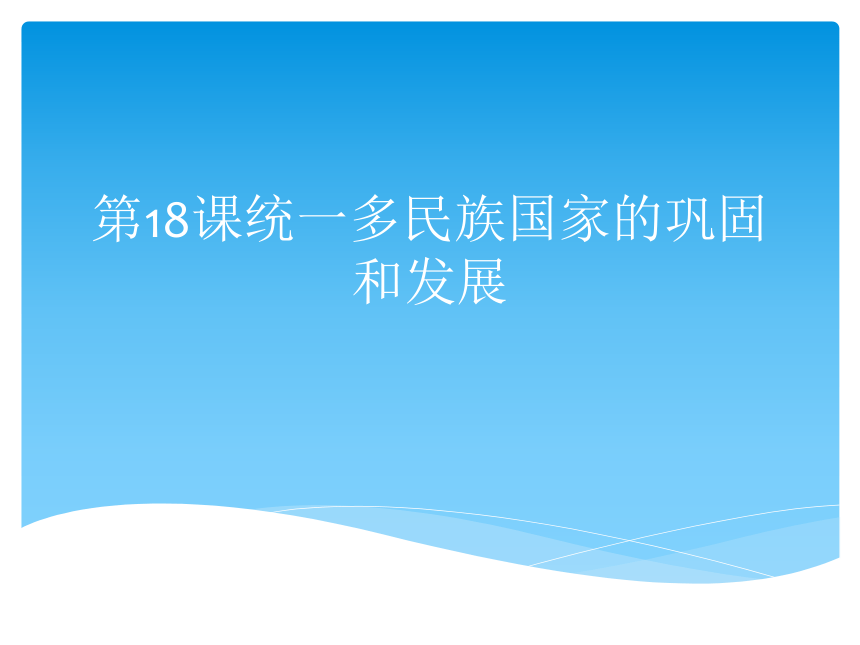 第18课统一多民族国家的巩固和发展